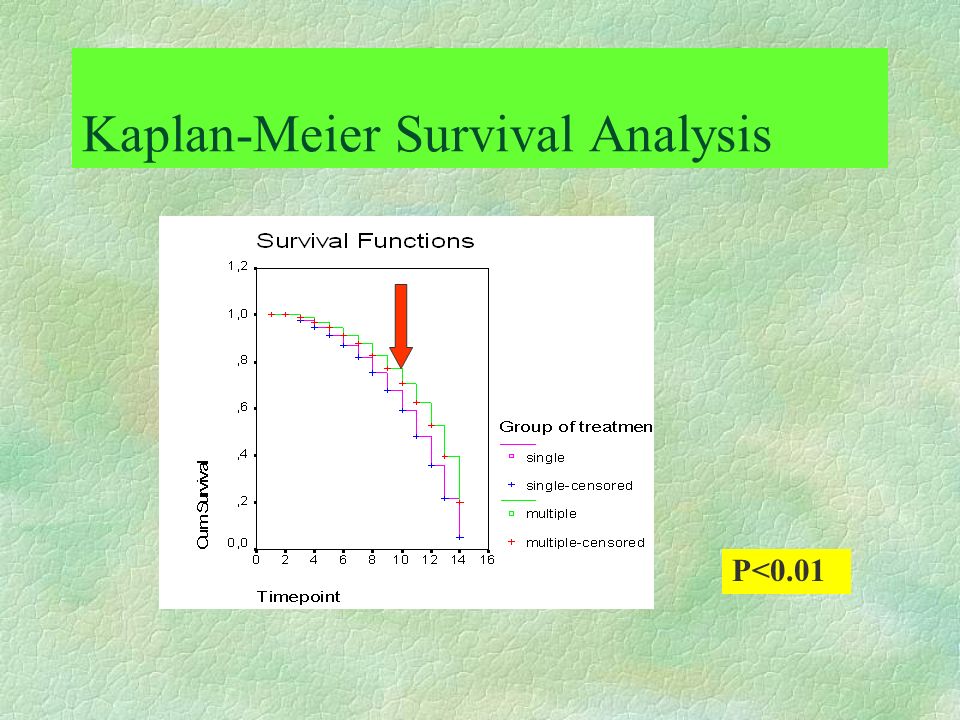 Kaplan-Meier Survival Analysis

Survival Functions

1,2
1,0
,8
,6
,4
,2
0,0

Cum Survival

0 2 4 6 8 10 12 14 16

Timepoint

Group of treatmen
single
single-censored
multiple
multiple-censored

P<0.01